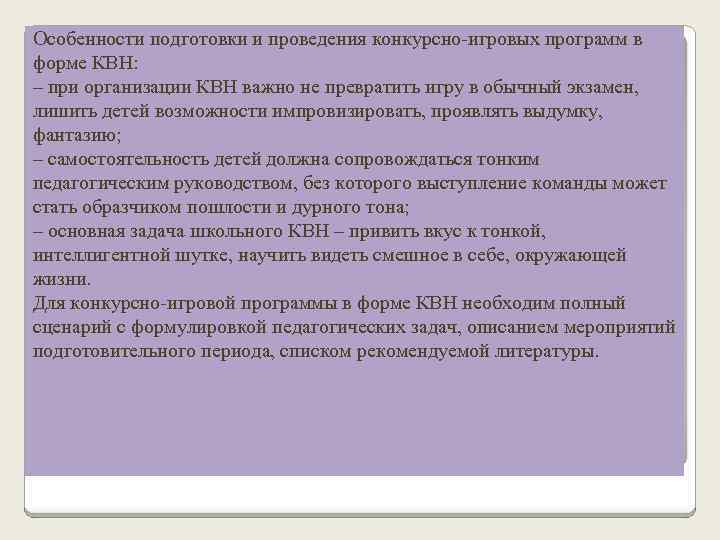 Особенности подготовки и проведения конкурсно-игровых программ в форме КВН:
– при организации КВН важно не превратить игру в обычный экзамен, лишить детей возможности импровизировать, проявлять выдумку, фантазию;
– самостоятельность детей должна сопровождаться тонким педагогическим руководством, без которого выступление команды может стать образчиком пошлости и дурного тона;
– основная задача школьного КВН – привить вкус к тонкой, интеллигентной шутке, научить видеть смешное в себе, окружающей жизни.
Для конкурсно-игровой программы в форме КВН необходим полный сценарий с формулировкой педагогических задач, описанием мероприятий подготовительного периода, списком рекомендуемой литературы.